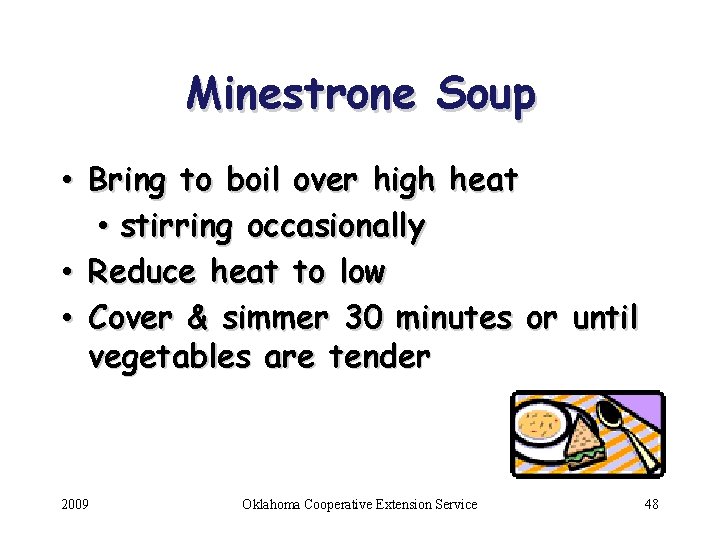 Minestrone Soup

• Bring to boil over high heat
  • stirring occasionally
• Reduce heat to low
• Cover & simmer 30 minutes or until vegetables are tender

2009 Oklahoma Cooperative Extension Service 48